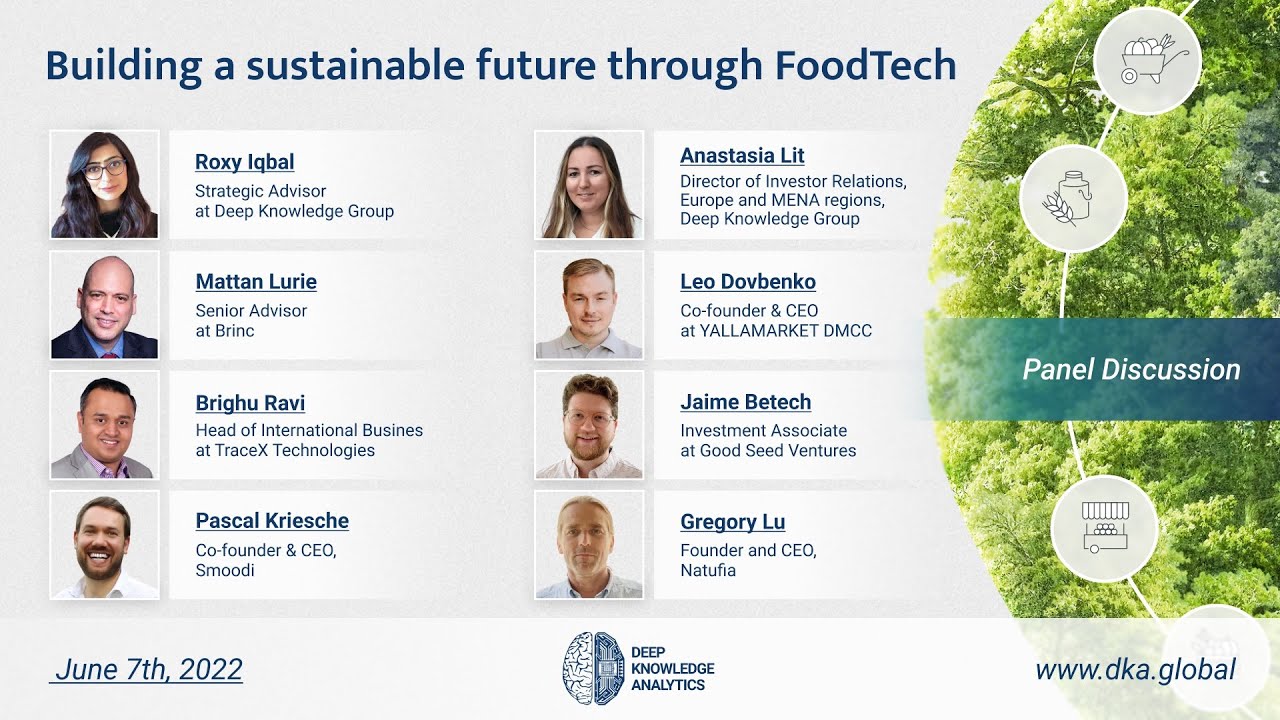 Building a sustainable future through FoodTech

Roxy Iqbal
Strategic Advisor at Deep Knowledge Group

Mattan Lurie
Senior Advisor at Brinc

Brighu Ravi
Head of International Busines at TraceX Technologies

Pascal Kriesche
Co-founder & CEO, Smoodi

Anastasia Lit
Director of Investor Relations, Europe and MENA regions, Deep Knowledge Group

Leo Dovbenko
Co-founder & CEO at YALLAMARKET DMCC

Jaime Betech
Investment Associate at Good Seed Ventures

Gregory Lu
Founder and CEO, Natufia

Panel Discussion

June 7th, 2022

DEEP KNOWLEDGE ANALYTICS

www.dka.global